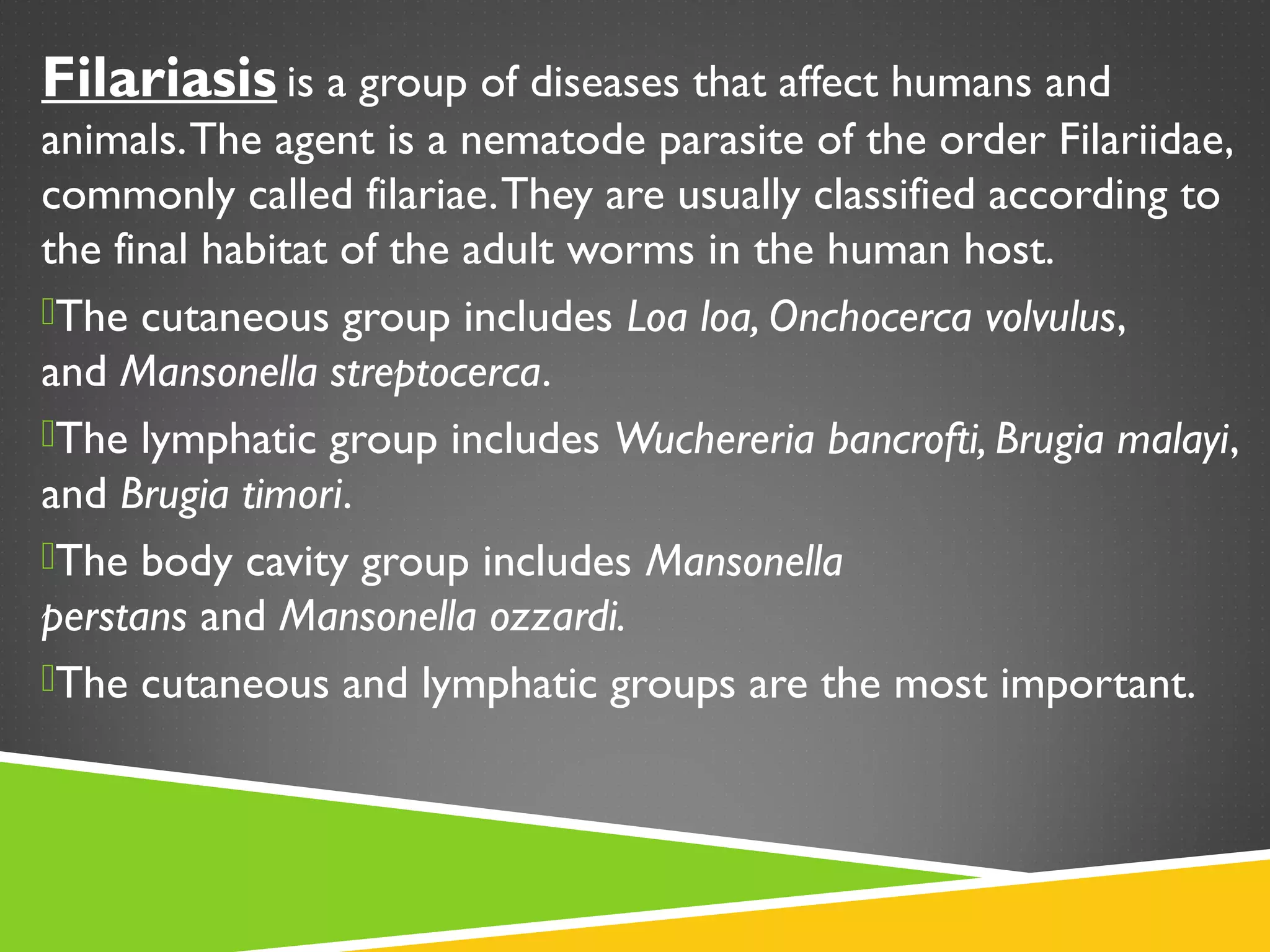 Filariasis is a group of diseases that affect humans and animals. The agent is a nematode parasite of the order Filariidae, commonly called filariae. They are usually classified according to the final habitat of the adult worms in the human host.

The cutaneous group includes Loa loa, Onchocerca volvulus, and Mansonella streptocerca.

The lymphatic group includes Wuchereria bancrofti, Brugia malayi, and Brugia timori.

The body cavity group includes Mansonella perstans and Mansonella ozzardi.

The cutaneous and lymphatic groups are the most important.